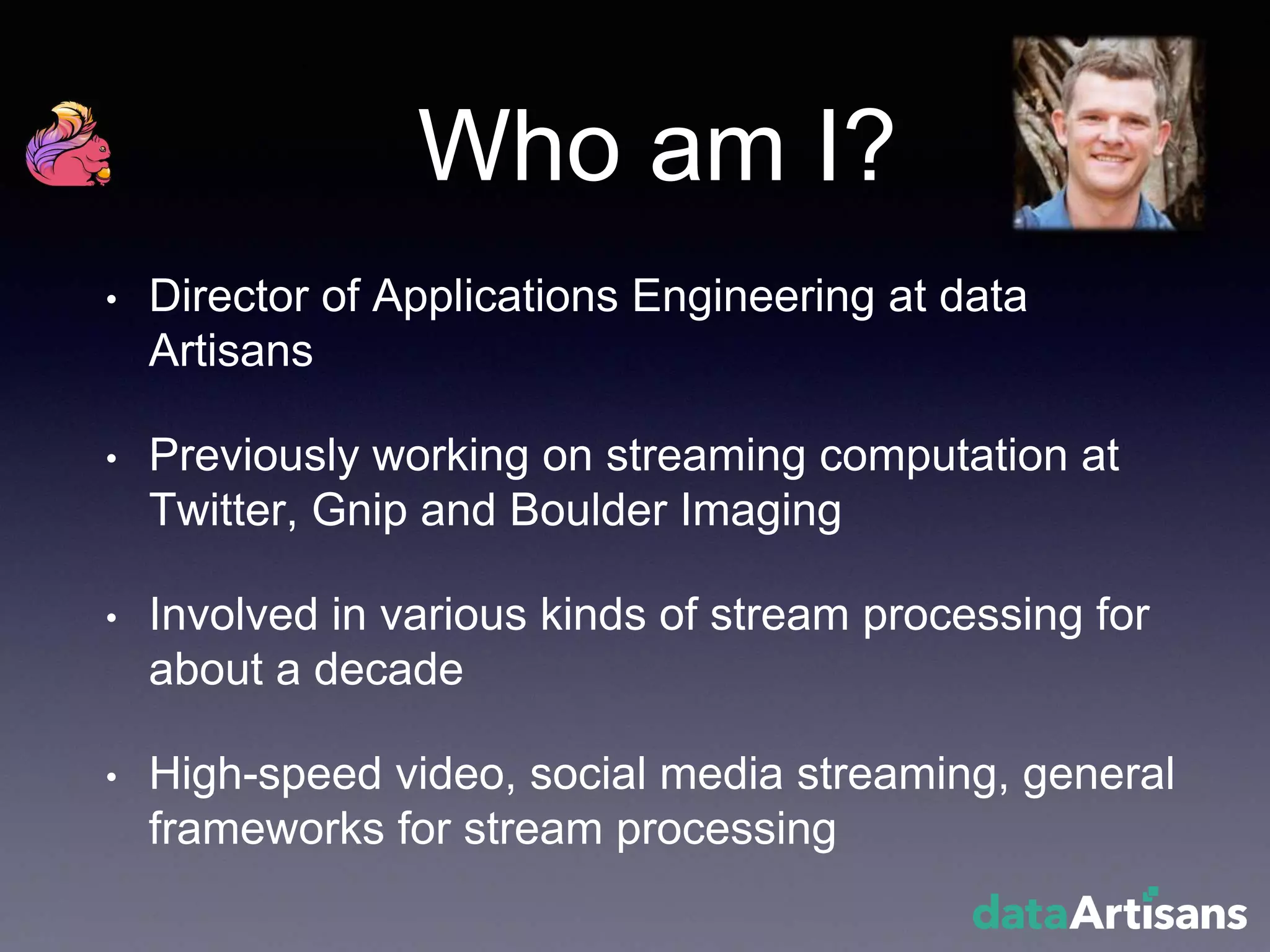 Who am I?

• Director of Applications Engineering at data Artisans

• Previously working on streaming computation at Twitter, Gnip and Boulder Imaging

• Involved in various kinds of stream processing for about a decade

• High-speed video, social media streaming, general frameworks for stream processing

dataArtisans